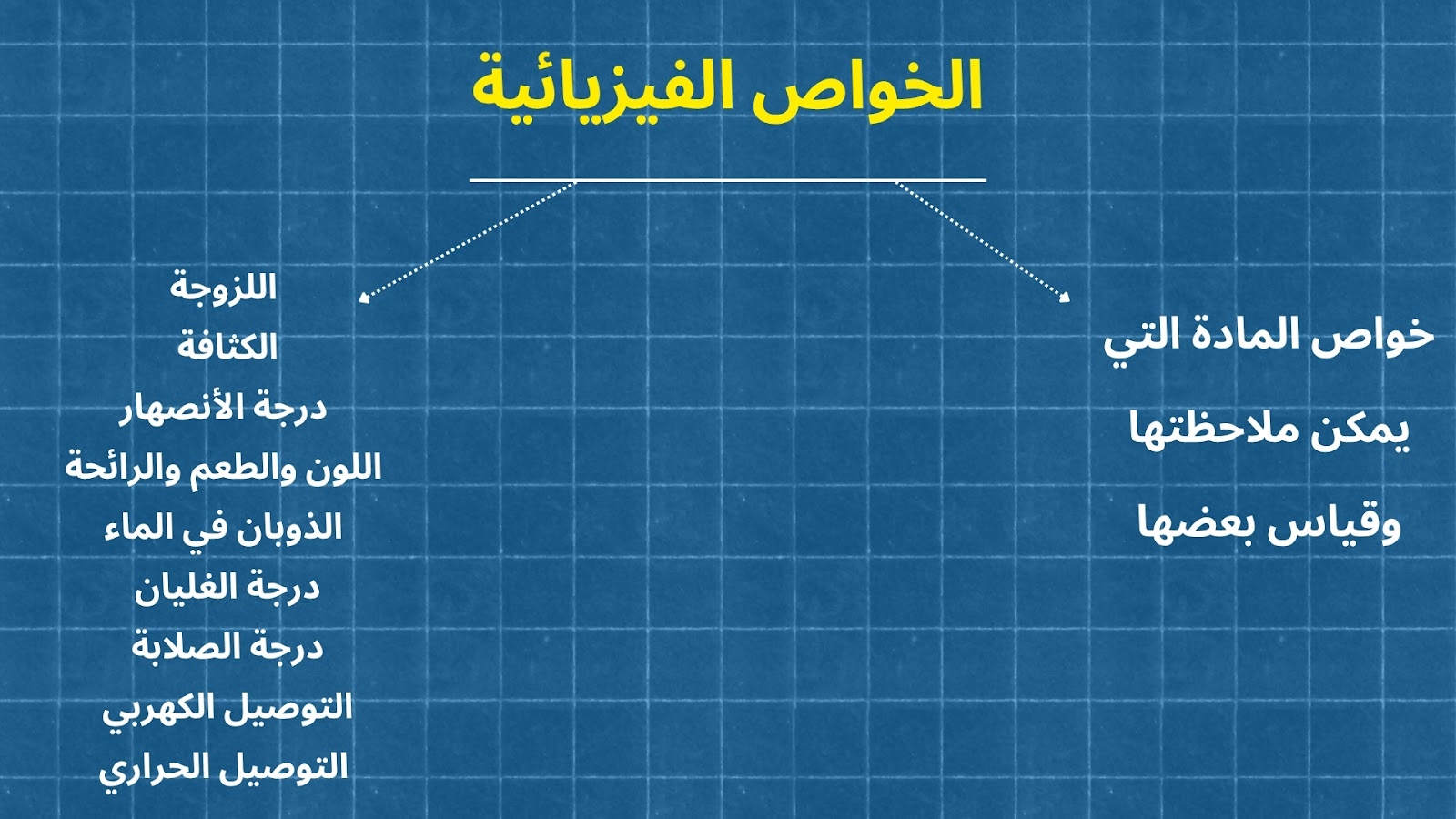 الخواص الفيزيائية

خواص المادة التي
يمكن ملاحظتها
وقياس بعضها

اللزوجة
الكثافة
درجة الأنصهار
اللون والطعم والرائحة
الذوبان في الماء
درجة الغليان
درجة الصلابة
التوصيل الكهربي
التوصيل الحراري